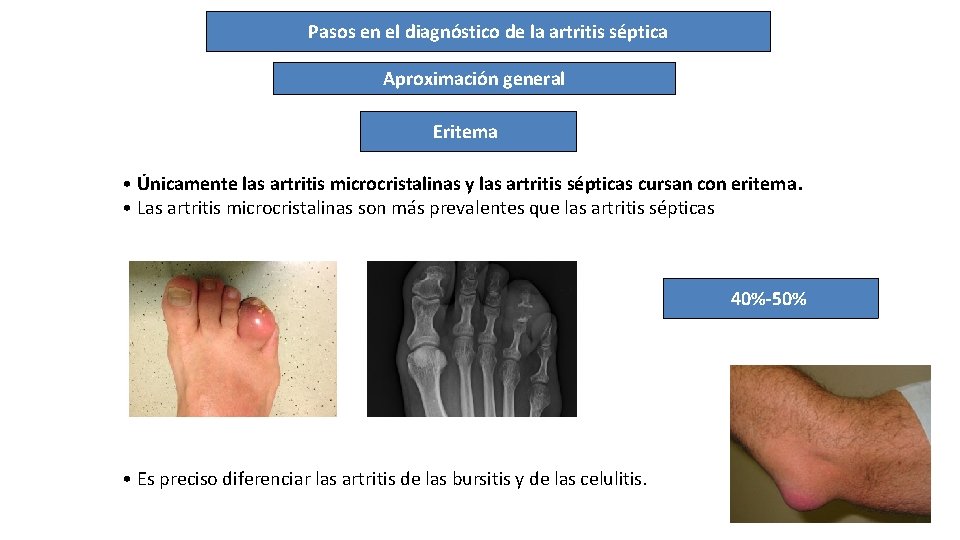 Pasos en el diagnóstico de la artritis séptica

Aproximación general

Eritema

• Únicamente las artritis microcristalinas y las artritis sépticas cursan con eritema.
• Las artritis microcristalinas son más prevalentes que las artritis sépticas

40%-50%

• Es preciso diferenciar las artritis de las bursitis y de las celulitis.